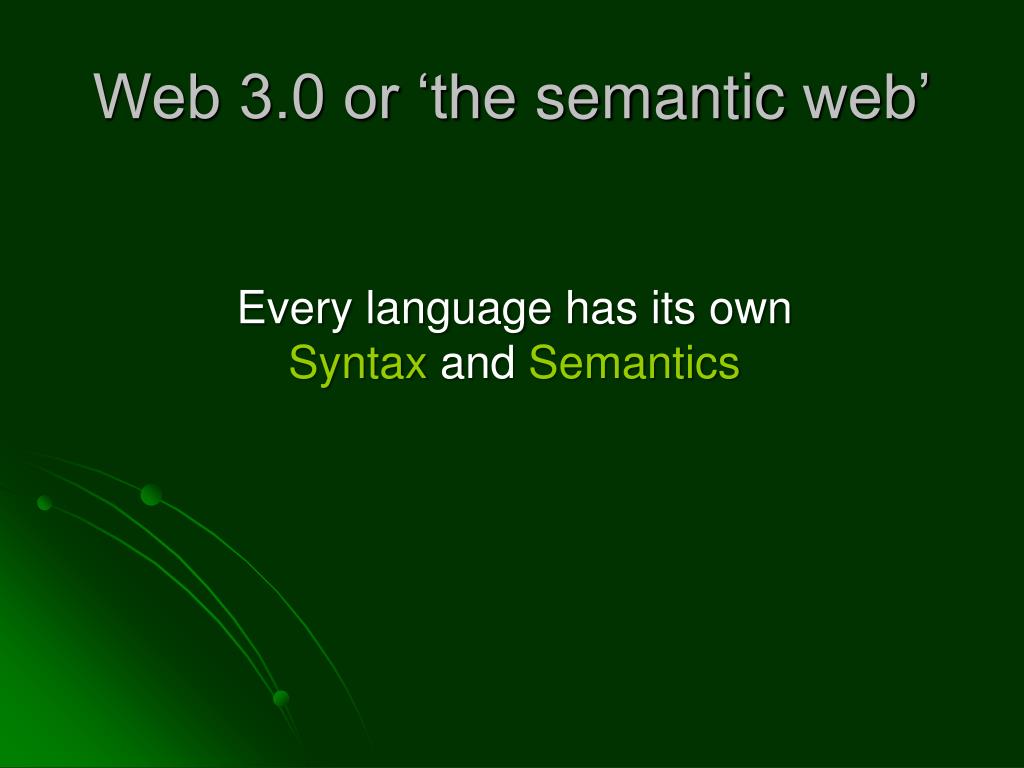 Web 3.0 or ‘the semantic web’

Every language has its own
Syntax and Semantics